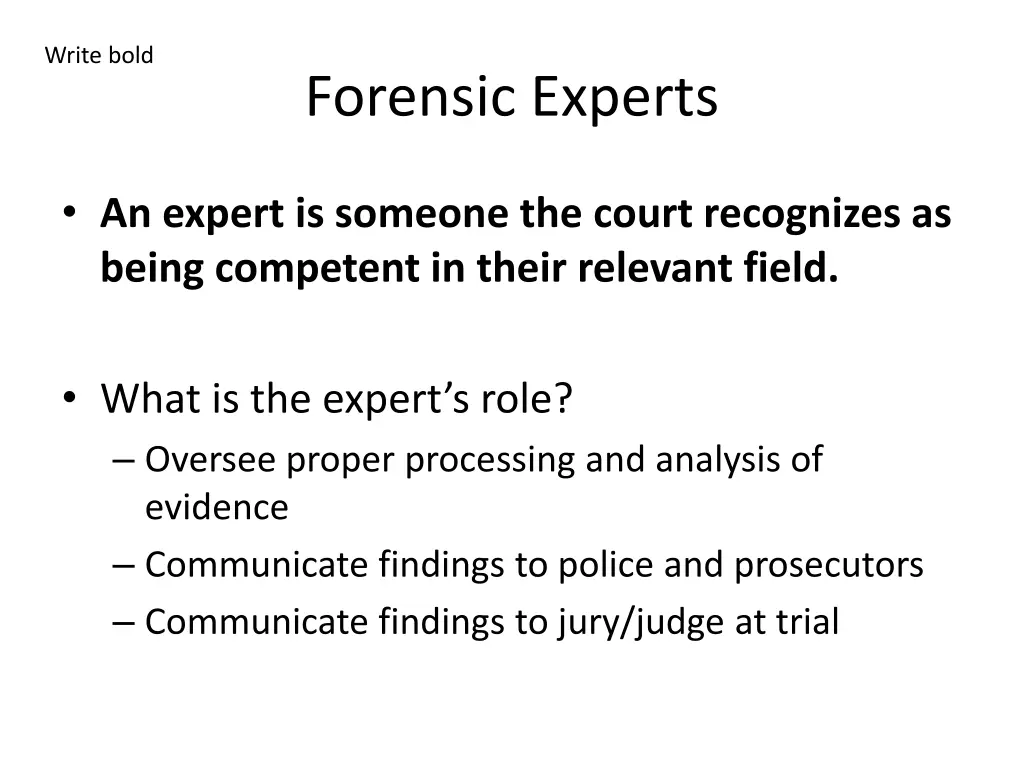 Write bold

Forensic Experts

• An expert is someone the court recognizes as being competent in their relevant field.

• What is the expert's role?
– Oversee proper processing and analysis of evidence
– Communicate findings to police and prosecutors
– Communicate findings to jury/judge at trial